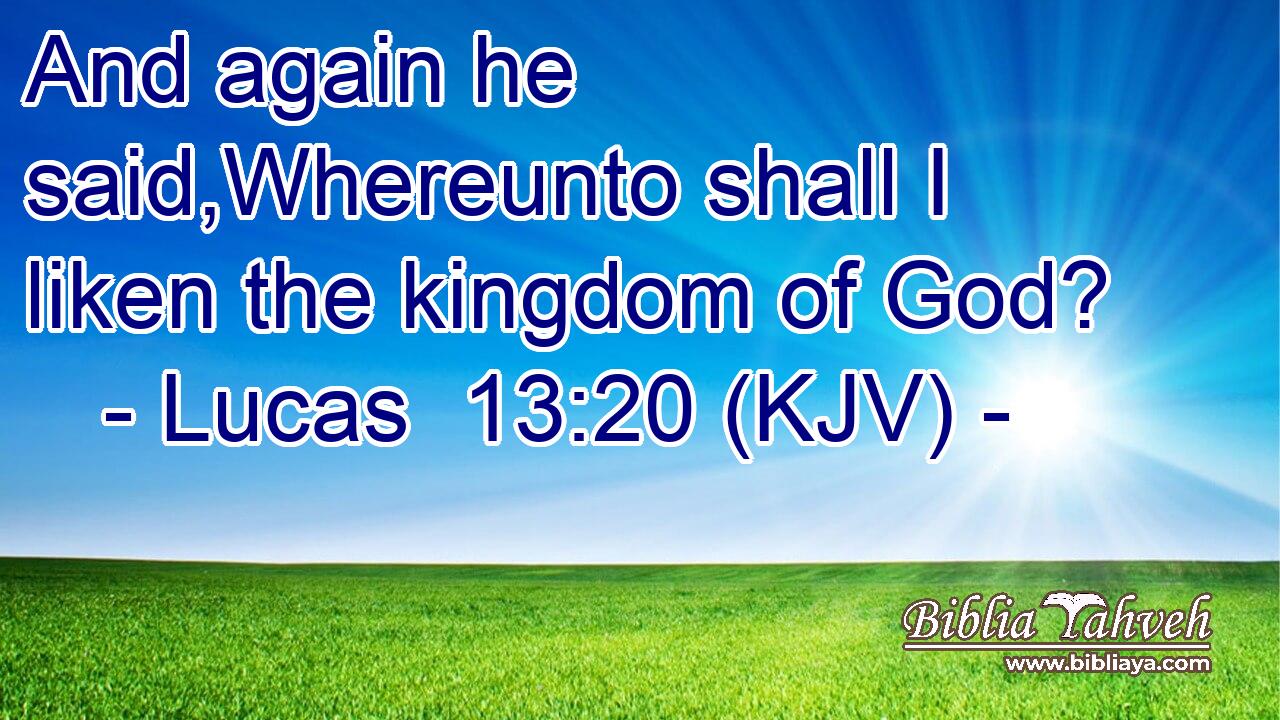 And again he said,Whereunto shall I liken the kingdom of God?
- Lucas 13:20 (KJV) -

Biblia Yahveh
www.bibliaya.com